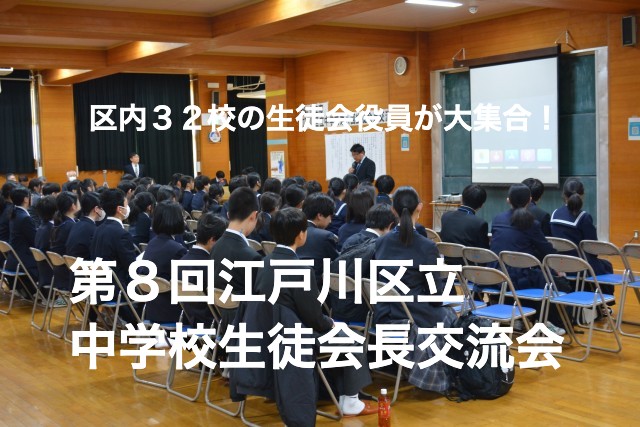 区内３２校の生徒会役員が大集合！

第８回江戸川区立
中学校生徒会長交流会